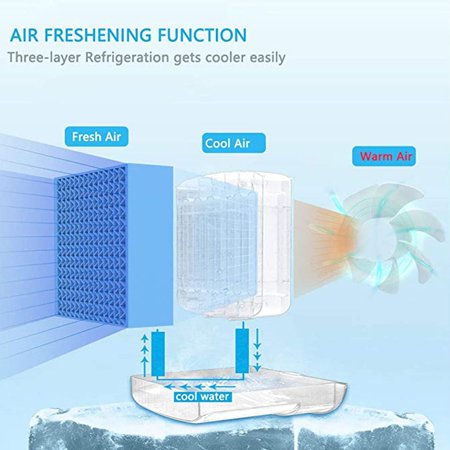 AIR FRESHENING FUNCTION
Three-layer Refrigeration gets cooler easily

Fresh Air

Cool Air

Warm Air

cool water